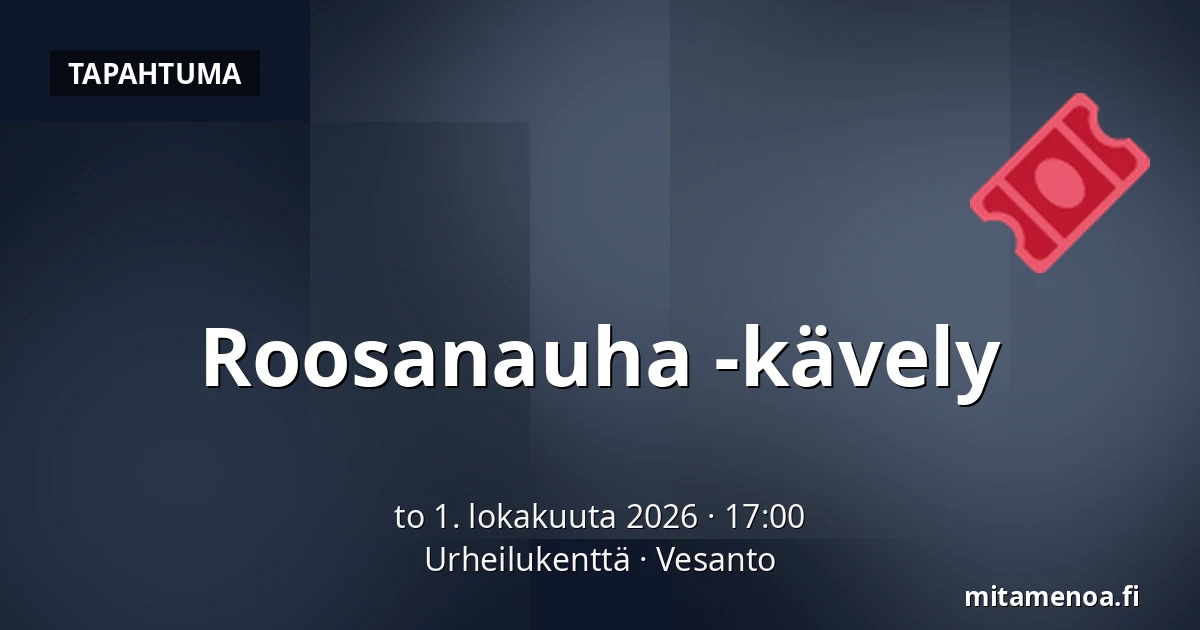 TAPAHTUMA

Roosanauha -kävely

to 1. lokakuuta 2026 · 17:00
Urheilukenttä · Vesanto

mitamenoa.fi